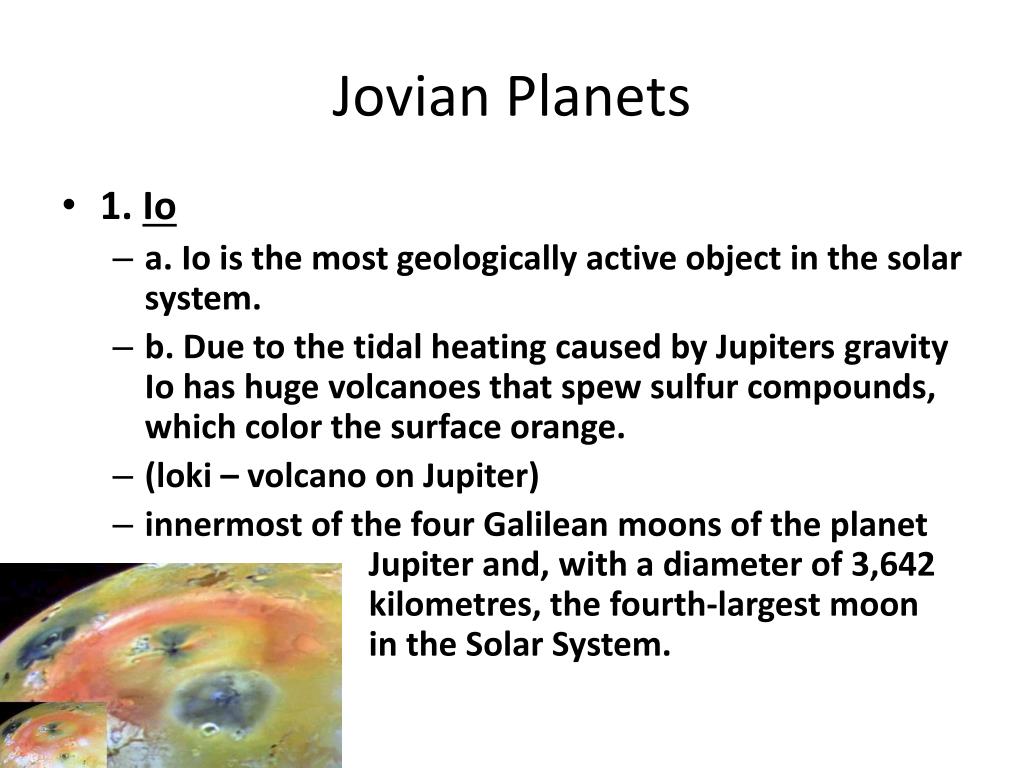 Jovian Planets

• 1. Io
– a. Io is the most geologically active object in the solar system.
– b. Due to the tidal heating caused by Jupiters gravity Io has huge volcanoes that spew sulfur compounds, which color the surface orange.
– (loki – volcano on Jupiter)
– innermost of the four Galilean moons of the planet Jupiter and, with a diameter of 3,642 kilometres, the fourth-largest moon in the Solar System.